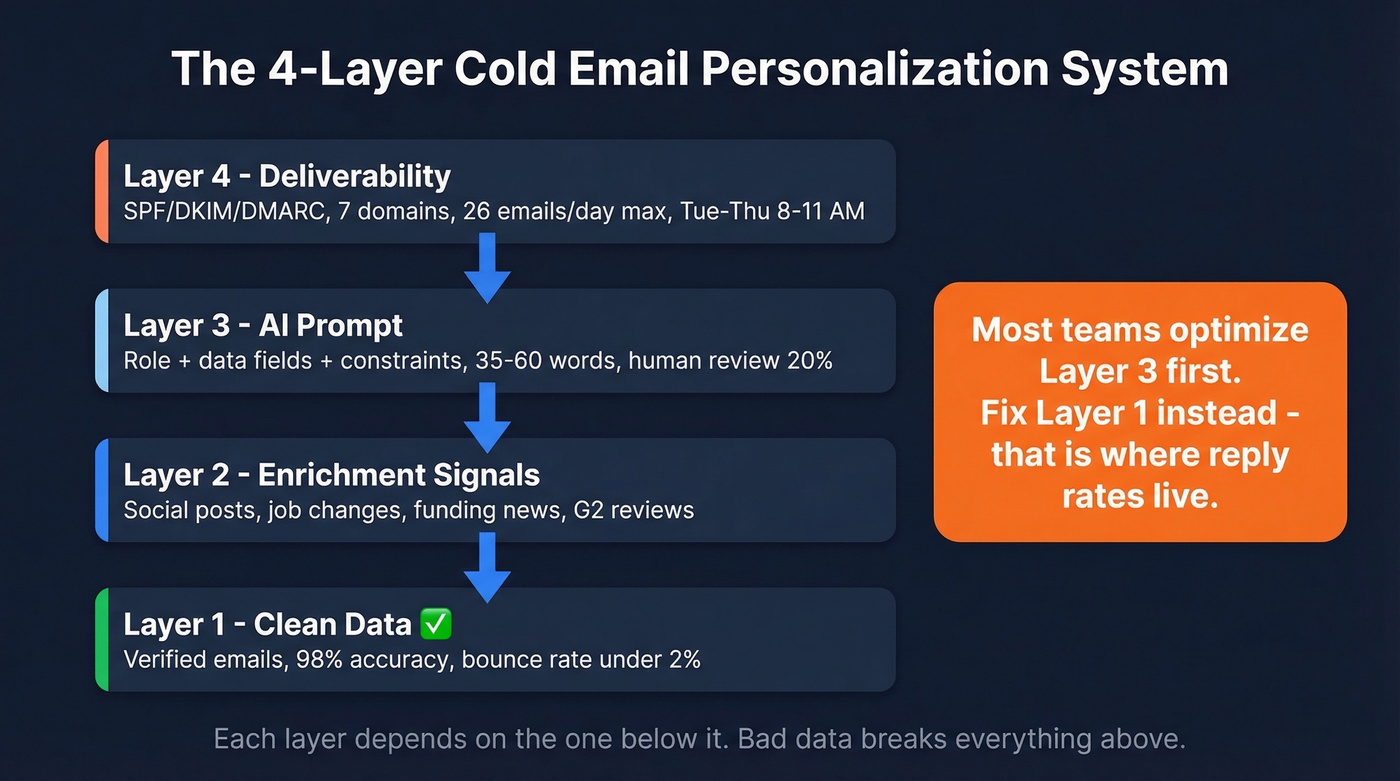 The 4-Layer Cold Email Personalization System

Layer 4 - Deliverability
SPF/DKIM/DMARC, 7 domains, 26 emails/day max, Tue-Thu 8-11 AM

Layer 3 - AI Prompt
Role + data fields + constraints, 35-60 words, human review 20%

Layer 2 - Enrichment Signals
Social posts, job changes, funding news, G2 reviews

Layer 1 - Clean Data ✅
Verified emails, 98% accuracy, bounce rate under 2%

Most teams optimize Layer 3 first. Fix Layer 1 instead - that is where reply rates live.

Each layer depends on the one below it. Bad data breaks everything above.